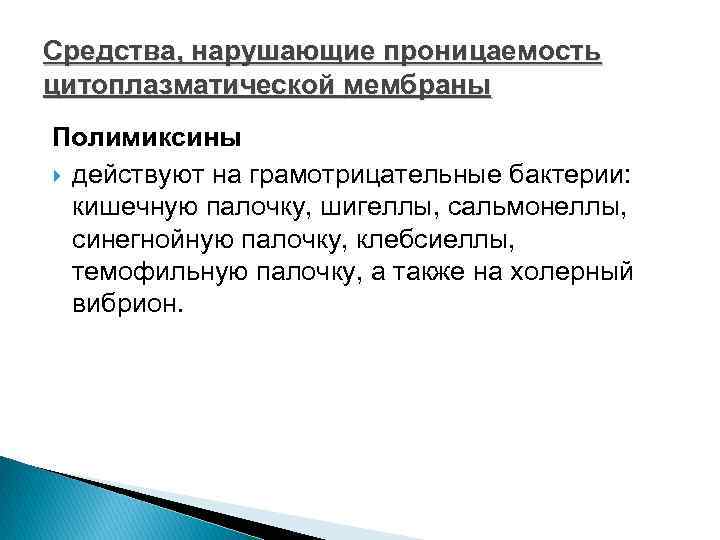 Средства, нарушающие проницаемость цитоплазматической мембраны

Полимиксины

действуют на грамотрицательные бактерии: кишечную палочку, шигеллы, сальмонеллы, синегнойную палочку, клебсиеллы, темофильную палочку, а также на холерный вибрион.